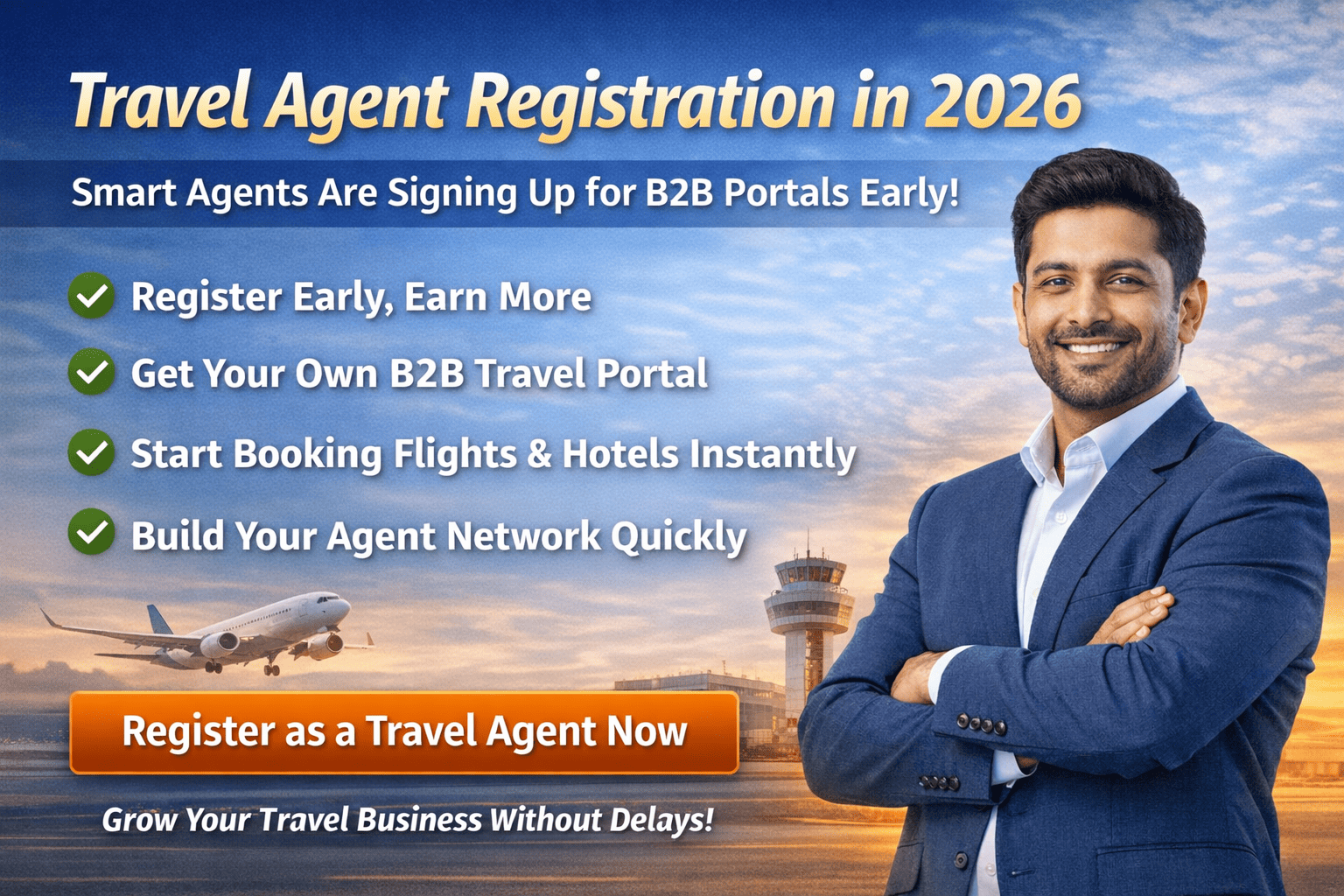 Travel Agent Registration in 2026

Smart Agents Are Signing Up for B2B Portals Early!

Register Early, Earn More

Get Your Own B2B Travel Portal

Start Booking Flights & Hotels Instantly

Build Your Agent Network Quickly

Register as a Travel Agent Now

Grow Your Travel Business Without Delays!